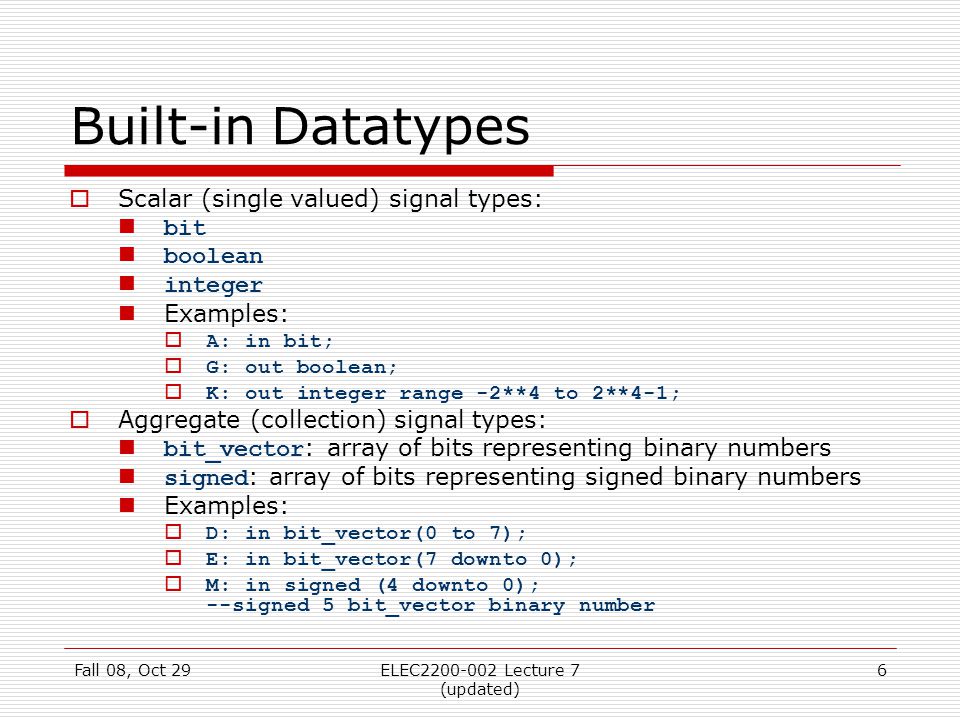 Built-in Datatypes

Scalar (single valued) signal types:

bit

boolean

integer

Examples:

A: in bit;

G: out boolean;

K: out integer range -2**4 to 2**4-1;

Aggregate (collection) signal types:

bit_vector: array of bits representing binary numbers

signed: array of bits representing signed binary numbers

Examples:

D: in bit_vector(0 to 7);

E: in bit_vector(7 downto 0);

M: in signed (4 downto 0);
--signed 5 bit_vector binary number

Fall 08, Oct 29

ELEC2200-002 Lecture 7 (updated)

6